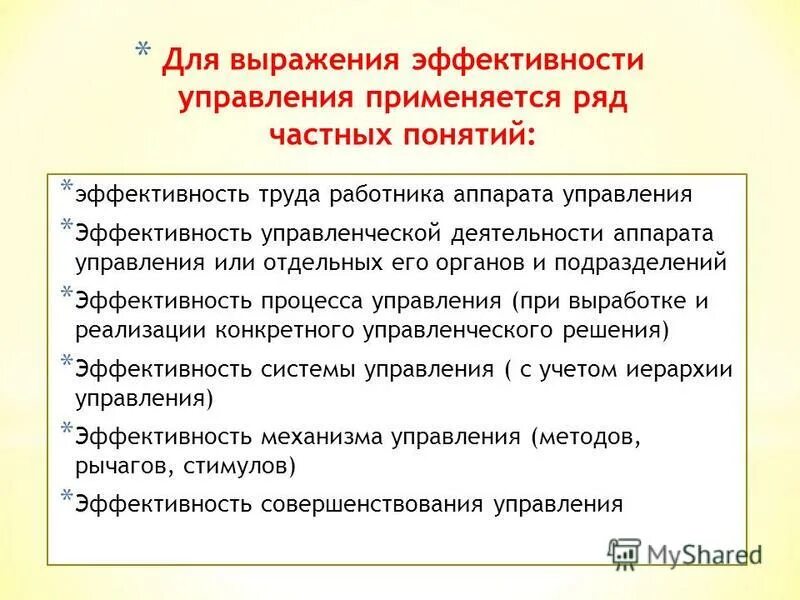 * Для выражения эффективности управления применяется ряд частных понятий:

* эффективность труда работника аппарата управления
* Эффективность управленческой деятельности аппарата управления или отдельных его органов и подразделений
* Эффективность процесса управления (при выработке и реализации конкретного управленческого решения)
* Эффективность системы управления ( с учетом иерархии управления)
* Эффективность механизма управления (методов, рычагов, стимулов)
* Эффективность совершенствования управления

MyShared